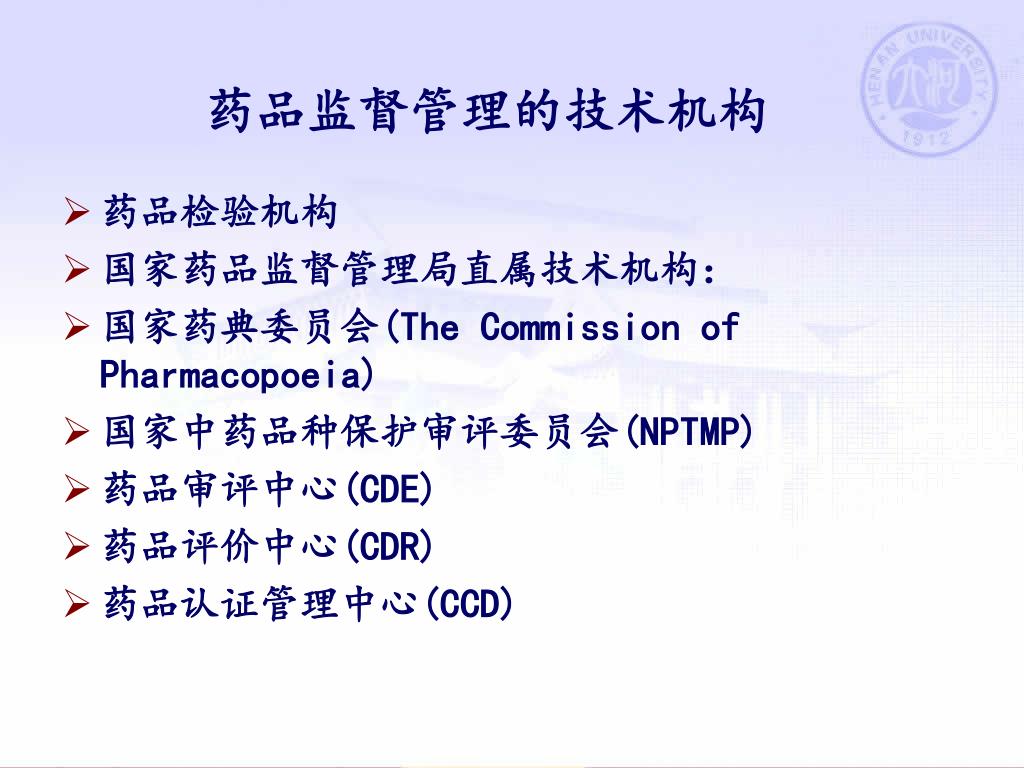 HENAN UNIVERSITY
1912

药品监督管理的技术机构

➢ 药品检验机构
➢ 国家药品监督管理局直属技术机构：
➢ 国家药典委员会(The Commission of Pharmacopoeia)
➢ 国家中药品种保护审评委员会(NPTMP)
➢ 药品审评中心(CDE)
➢ 药品评价中心(CDR)
➢ 药品认证管理中心(CCD)